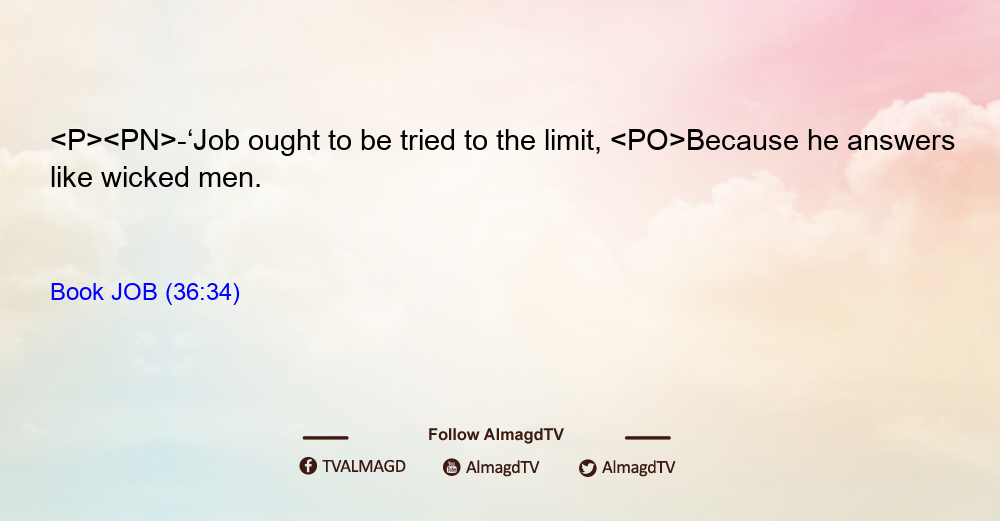 <P><PN>-‘Job ought to be tried to the limit, <PO>Because he answers like wicked men.

Book JOB (36:34)

Follow AlmagdTV

TVALMAGD AlmagdTV AlmagdTV